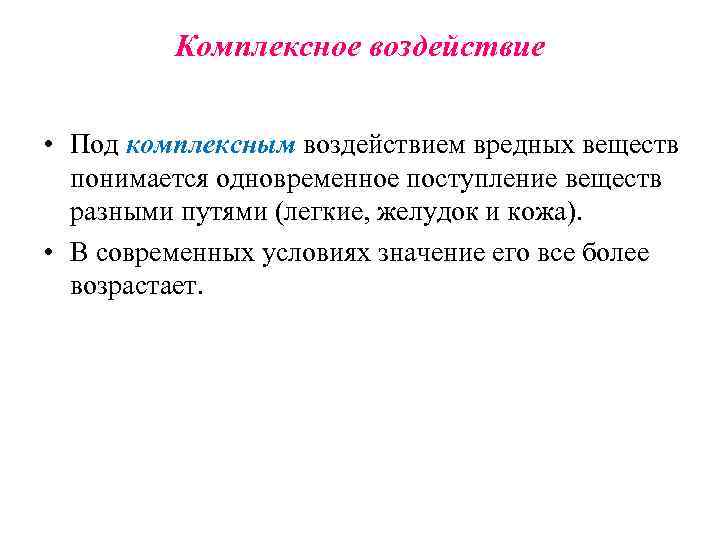 Комплексное воздействие

• Под комплексным воздействием вредных веществ понимается одновременное поступление веществ разными путями (легкие, желудок и кожа).

• В современных условиях значение его все более возрастает.